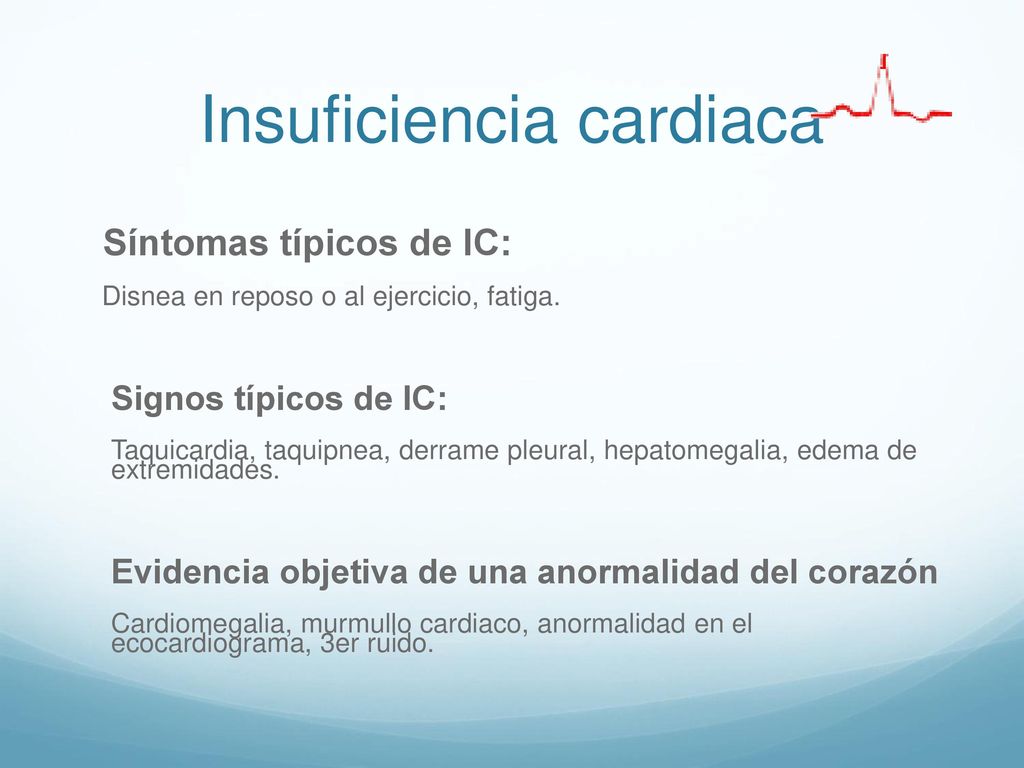 Insuficiencia cardiaca

Síntomas típicos de IC:

Disnea en reposo o al ejercicio, fatiga.

Signos típicos de IC:

Taquicardia, taquipnea, derrame pleural, hepatomegalia, edema de extremidades.

Evidencia objetiva de una anormalidad del corazón

Cardiomegalia, murmullo cardiaco, anormalidad en el ecocardiograma, 3er ruido.